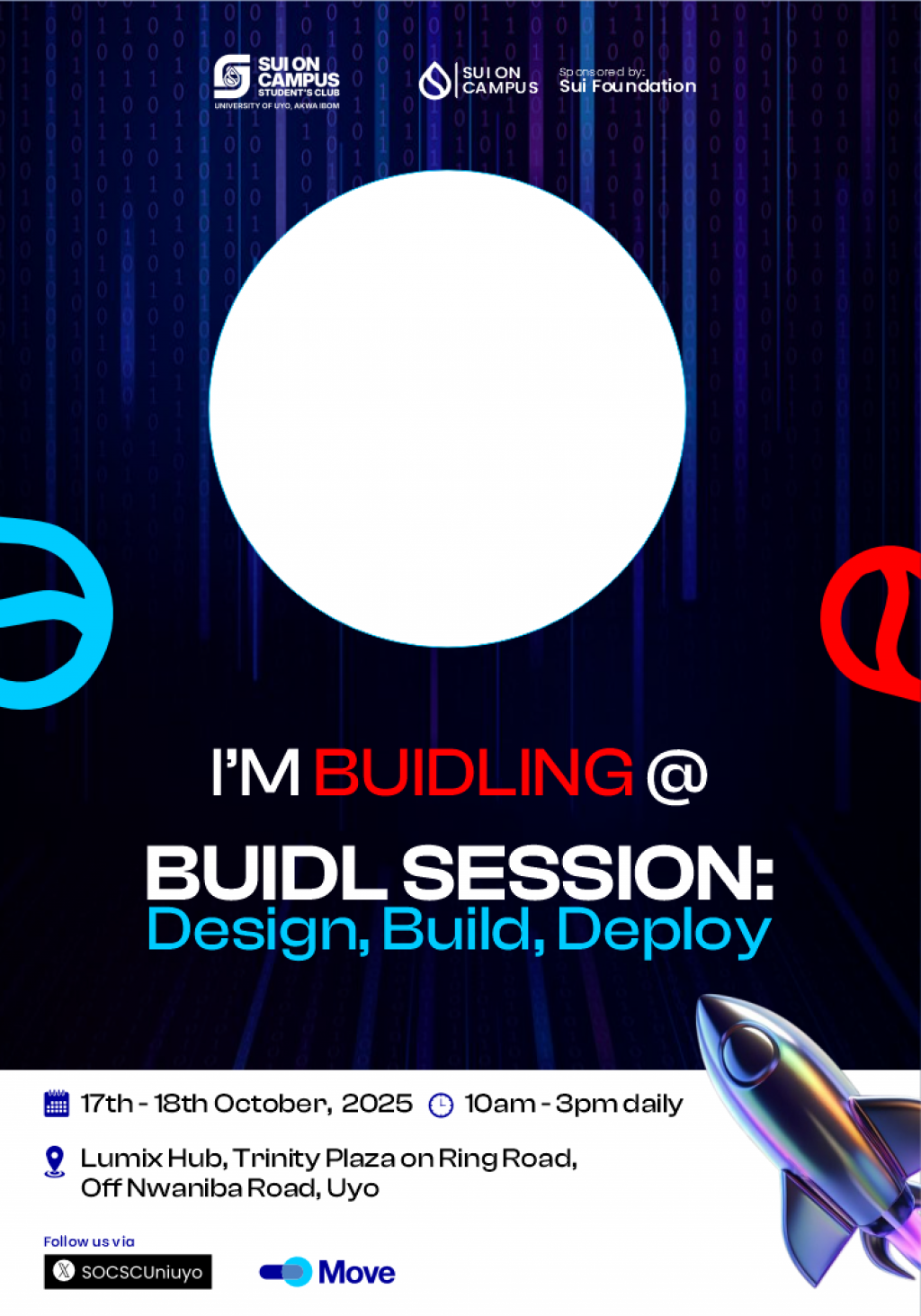 SUI ON CAMPUS STUDENT'S CLUB
UNIVERSITY OF UYO, AKWA IBOM

SUI ON CAMPUS

Sponsored by:
Sui Foundation

I'M BUIDLING @

BUIDL SESSION:
Design, Build, Deploy

17th - 18th October, 2025
10am - 3pm daily

Lumix Hub, Trinity Plaza on Ring Road, Off Nwaniba Road, Uyo

Follow us via
SOCSCUniuyo

Move